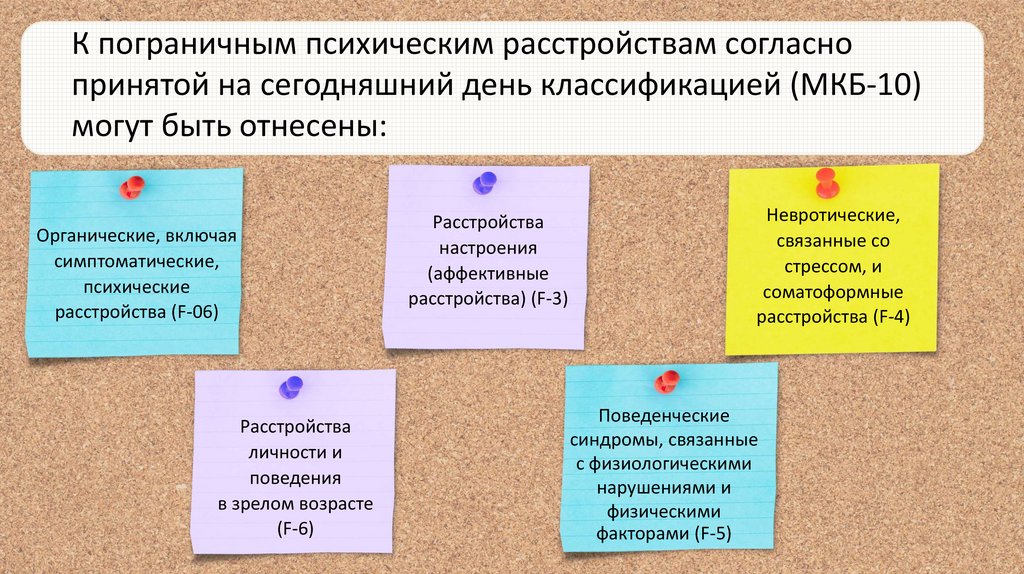 К пограничным психическим расстройствам согласно принятой на сегодняшний день классификацией (МКБ-10) могут быть отнесены:

Органические, включая симптоматические, психические расстройства (F-06)

Расстройства настроения (аффективные расстройства) (F-3)

Невротические, связанные со стрессом, и соматоформные расстройства (F-4)

Расстройства личности и поведения в зрелом возрасте (F-6)

Поведенческие синдромы, связанные с физиологическими нарушениями и физическими факторами (F-5)